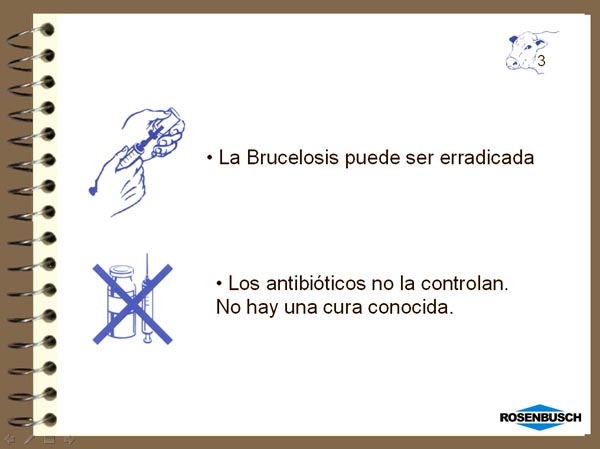 3

• La Brucelosis puede ser erradicada

• Los antibióticos no la controlan. No hay una cura conocida.

ROSENBUSCH